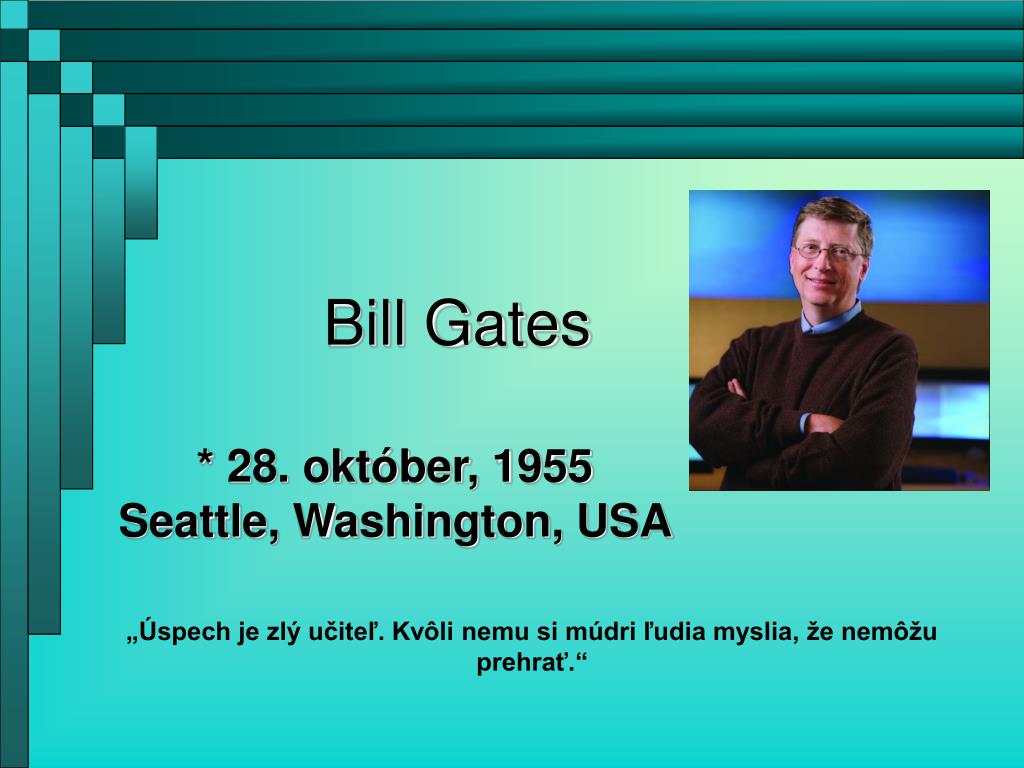 Bill Gates

* 28. október, 1955
Seattle, Washington, USA

„Úspech je zlý učiteľ. Kvôli nemu si múdri ľudia myslia, že nemôžu prehrať.“